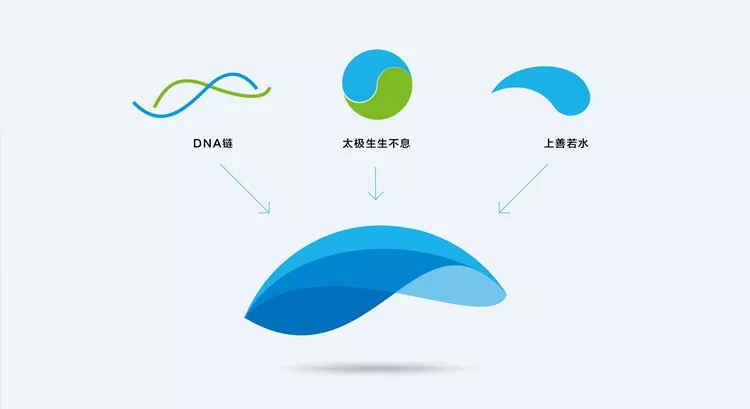 DNA链

太极生生不息

上善若水